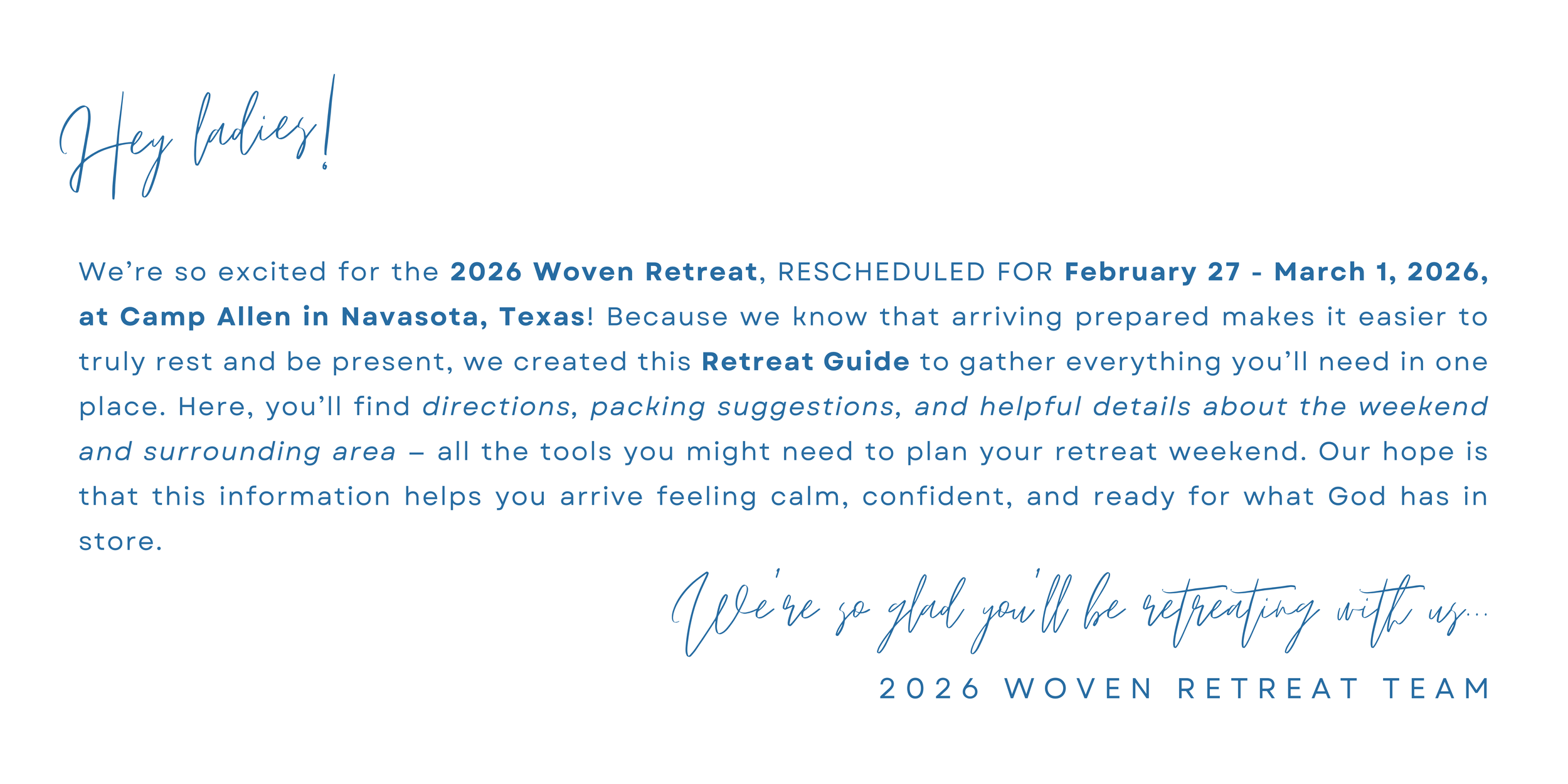 Hey ladies!

We're so excited for the 2026 Woven Retreat, RESCHEDULED FOR February 27 - March 1, 2026, at Camp Allen in Navasota, Texas! Because we know that arriving prepared makes it easier to truly rest and be present, we created this Retreat Guide to gather everything you'll need in one place. Here, you'll find directions, packing suggestions, and helpful details about the weekend and surrounding area – all the tools you might need to plan your retreat weekend. Our hope is that this information helps you arrive feeling calm, confident, and ready for what God has in store.

We're so glad you'll be retreating with us...

2026 WOVEN RETREAT TEAM